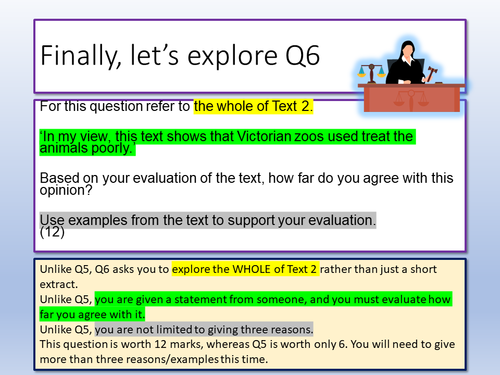 Finally, let’s explore Q6

For this question refer to the whole of Text 2.

‘In my view, this text shows that Victorian zoos used treat the animals poorly.’

Based on your evaluation of the text, how far do you agree with this opinion?

Use examples from the text to support your evaluation.
(12)

Unlike Q5, Q6 asks you to explore the WHOLE of Text 2 rather than just a short extract.
Unlike Q5, you are given a statement from someone, and you must evaluate how far you agree with it.
Unlike Q5, you are not limited to giving three reasons.
This question is worth 12 marks, whereas Q5 is worth only 6. You will need to give more than three reasons/examples this time.